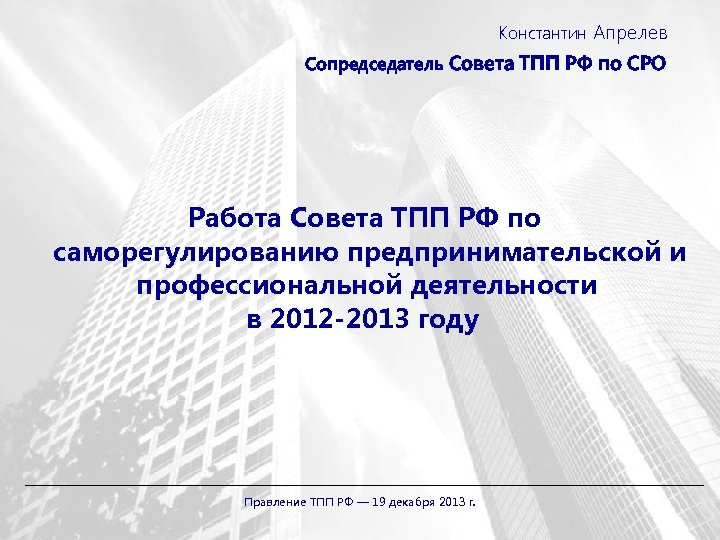 Константин Апрелев

Сопредседатель Совета ТПП РФ по СРО

Работа Совета ТПП РФ по саморегулированию предпринимательской и профессиональной деятельности в 2012-2013 году

Правление ТПП РФ — 19 декабря 2013 г.